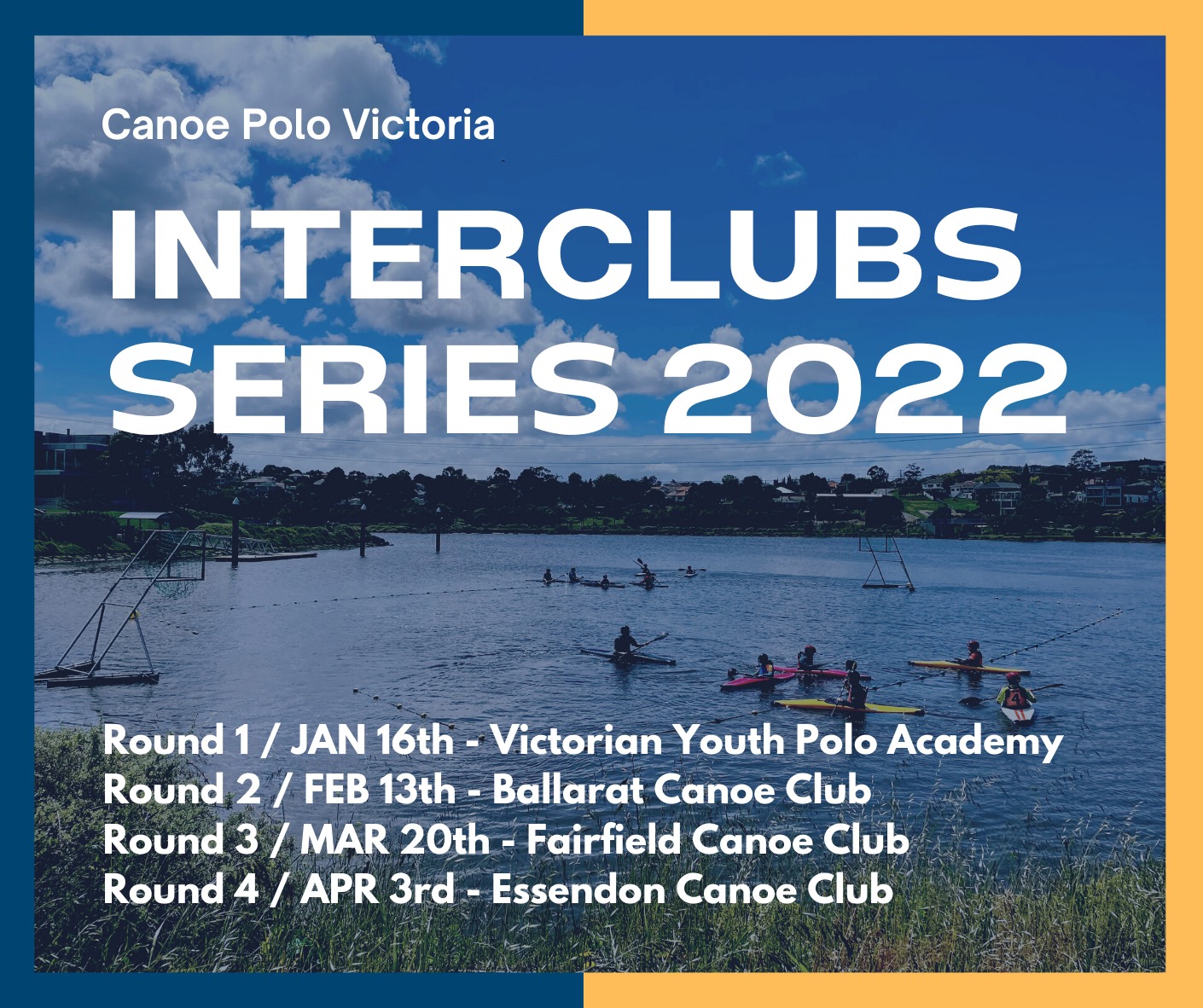 Canoe Polo Victoria

INTERCLUBS SERIES 2022

Round 1 / JAN 16th - Victorian Youth Polo Academy
Round 2 / FEB 13th - Ballarat Canoe Club
Round 3 / MAR 20th - Fairfield Canoe Club
Round 4 / APR 3rd - Essendon Canoe Club